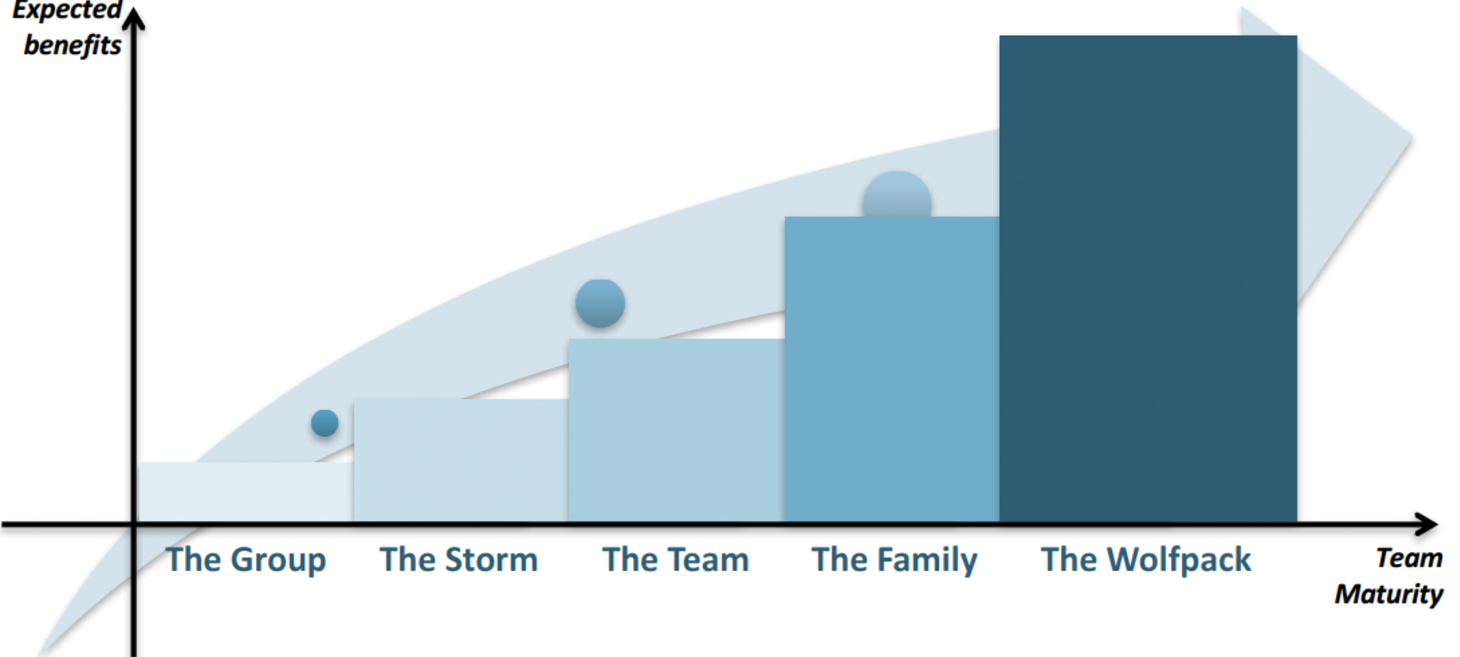 Expected benefits

The Group
The Storm
The Team
The Family
The Wolfpack

Team Maturity